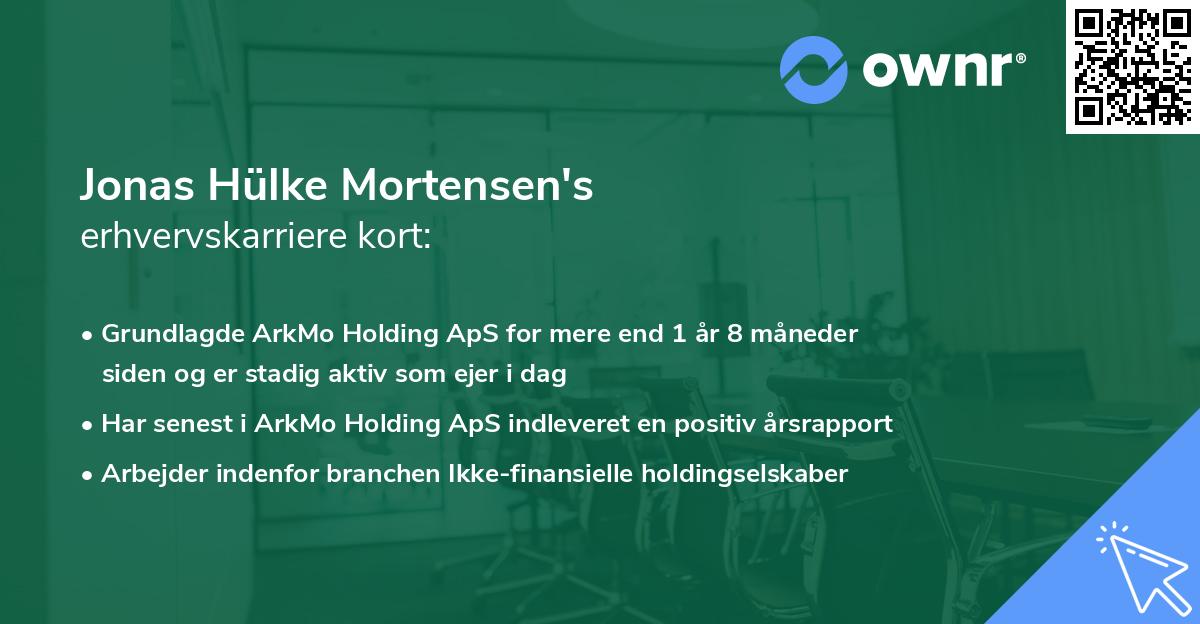 ownr®

Jonas Hülke Mortensen's
erhvervskarriere kort:

• Grundlagde ArkMo Holding ApS for mere end 1 år 8 måneder siden og er stadig aktiv som ejer i dag
• Har senest i ArkMo Holding ApS indleveret en positiv årsrapport
• Arbejder indenfor branchen Ikke-finansielle holdingselskaber